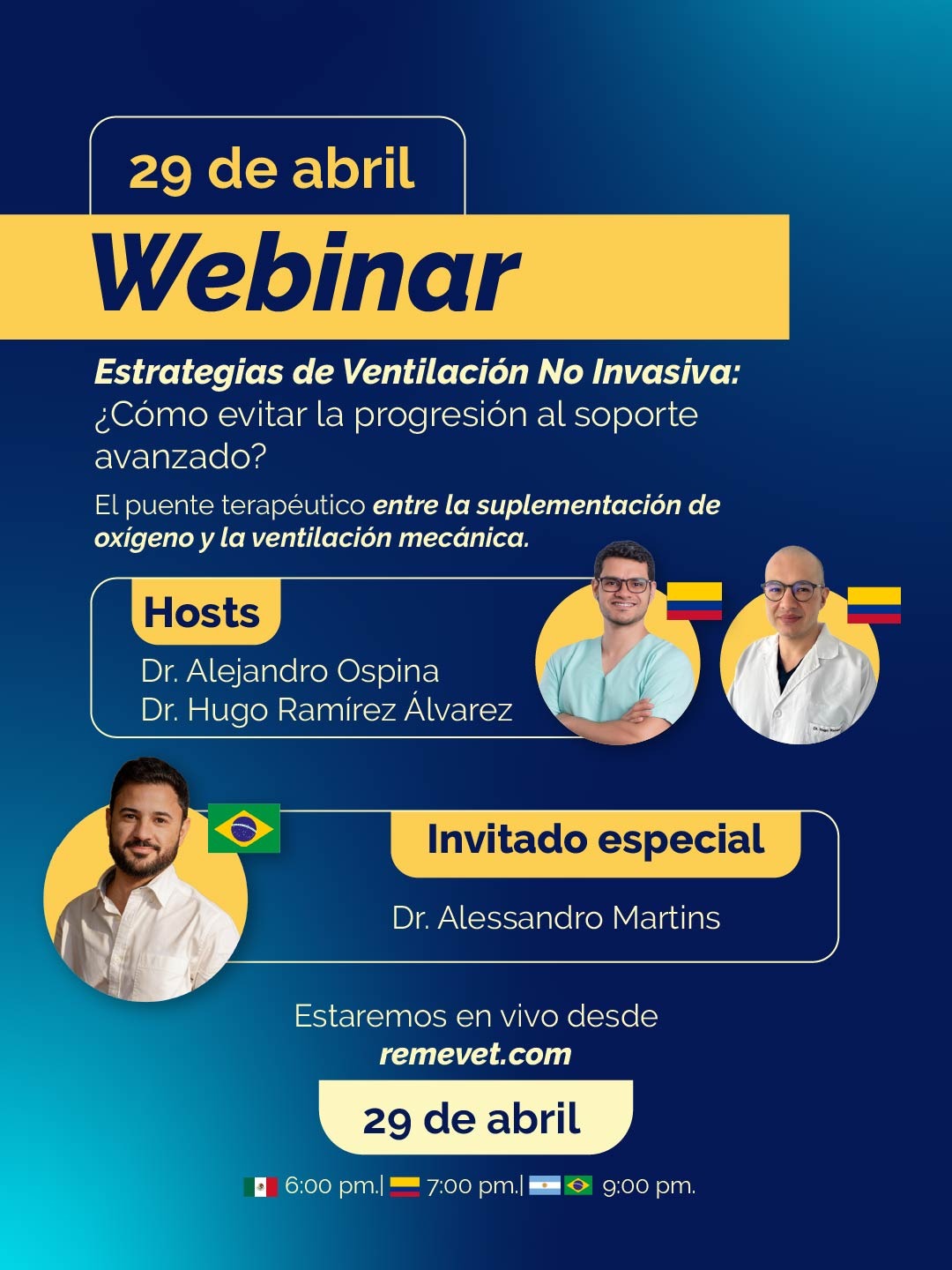 29 de abril

Webinar

Estrategias de Ventilación No Invasiva: ¿Cómo evitar la progresión al soporte avanzado?

El puente terapéutico entre la suplementación de oxígeno y la ventilación mecánica.

Hosts

Dr. Alejandro Ospina
Dr. Hugo Ramírez Álvarez

Invitado especial

Dr. Alessandro Martins

Estaremos en vivo desde remevet.com

29 de abril

6:00 pm.| 7:00 pm.| 9:00 pm.